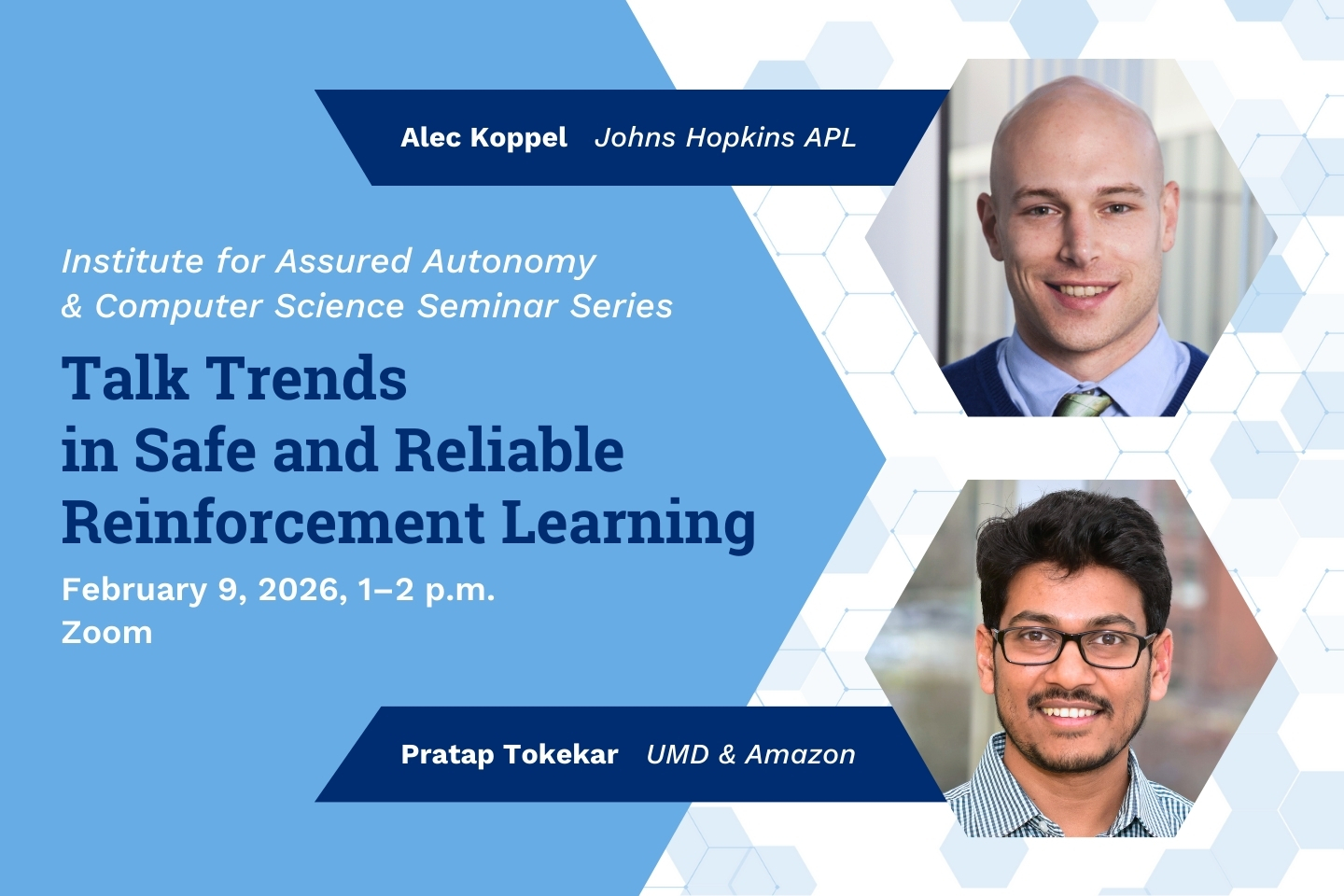 Alec Koppel Johns Hopkins APL

Institute for Assured Autonomy & Computer Science Seminar Series

Talk Trends in Safe and Reliable Reinforcement Learning

February 9, 2026, 1–2 p.m.
Zoom

Pratap Tokekar UMD & Amazon